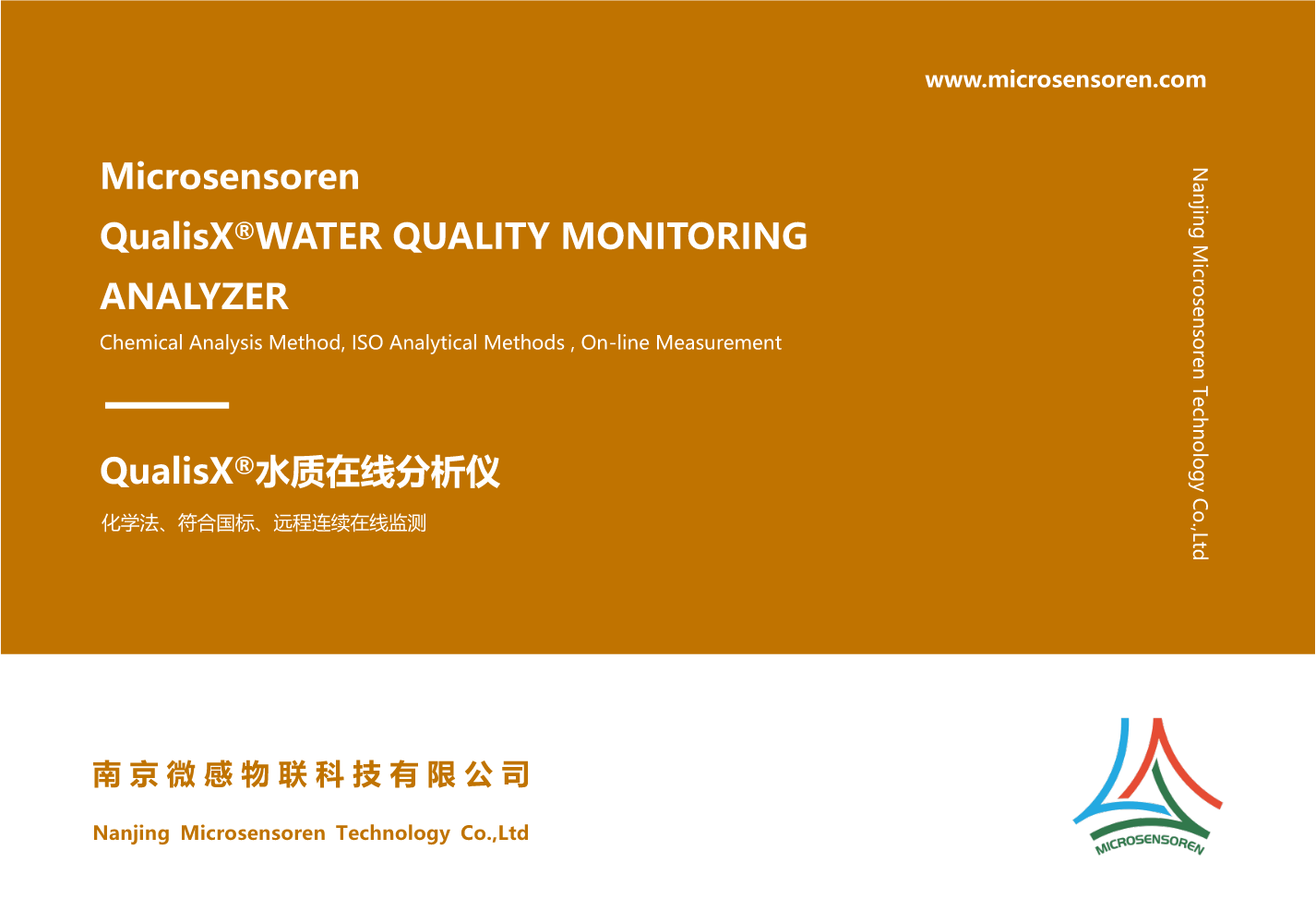 www.microsensoren.com

Microsensoren
QualisX®WATER QUALITY MONITORING ANALYZER

Chemical Analysis Method, ISO Analytical Methods , On-line Measurement

QualisX®水质在线分析仪

化学法、符合国标、远程连续在线监测

Nanjing Microsensoren Technology Co.,Ltd

南京微感物联科技有限公司

Nanjing Microsensoren Technology Co.,Ltd

MICROSENSOREN